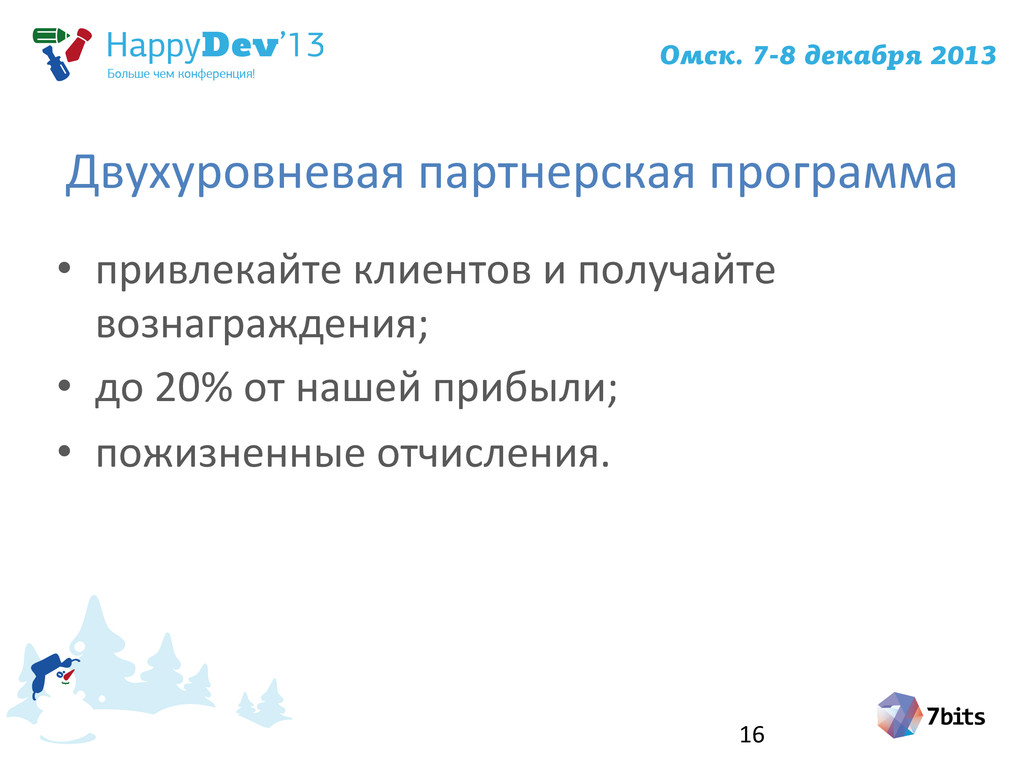 HappyDev'13
Больше чем конференция!

Омск. 7-8 декабря 2013

Двухуровневая партнерская программа

• привлекайте клиентов и получайте вознаграждения;
• до 20% от нашей прибыли;
• пожизненные отчисления.

16

7bits